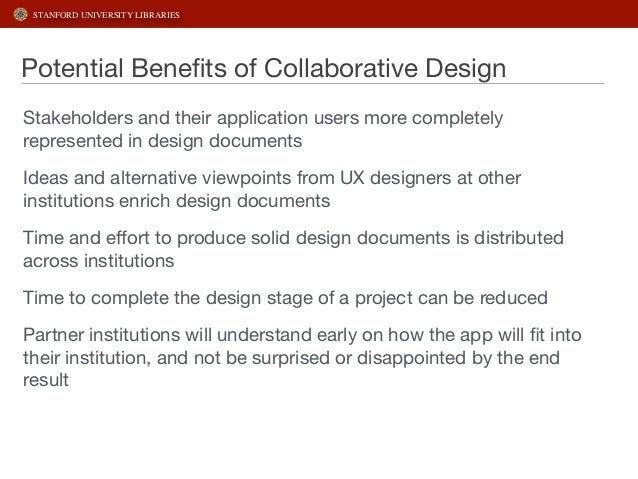 STANFORD UNIVERSITY LIBRARIES

Potential Benefits of Collaborative Design

Stakeholders and their application users more completely represented in design documents

Ideas and alternative viewpoints from UX designers at other institutions enrich design documents

Time and effort to produce solid design documents is distributed across institutions

Time to complete the design stage of a project can be reduced

Partner institutions will understand early on how the app will fit into their institution, and not be surprised or disappointed by the end result